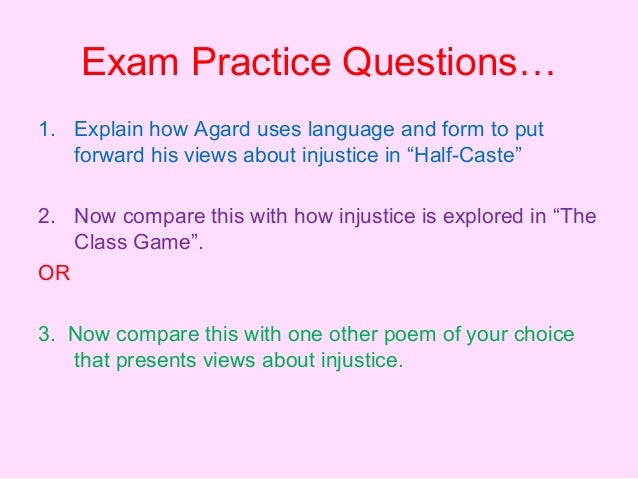 Exam Practice Questions…

1. Explain how Agard uses language and form to put forward his views about injustice in “Half-Caste”

2. Now compare this with how injustice is explored in “The Class Game”.

OR

3. Now compare this with one other poem of your choice that presents views about injustice.